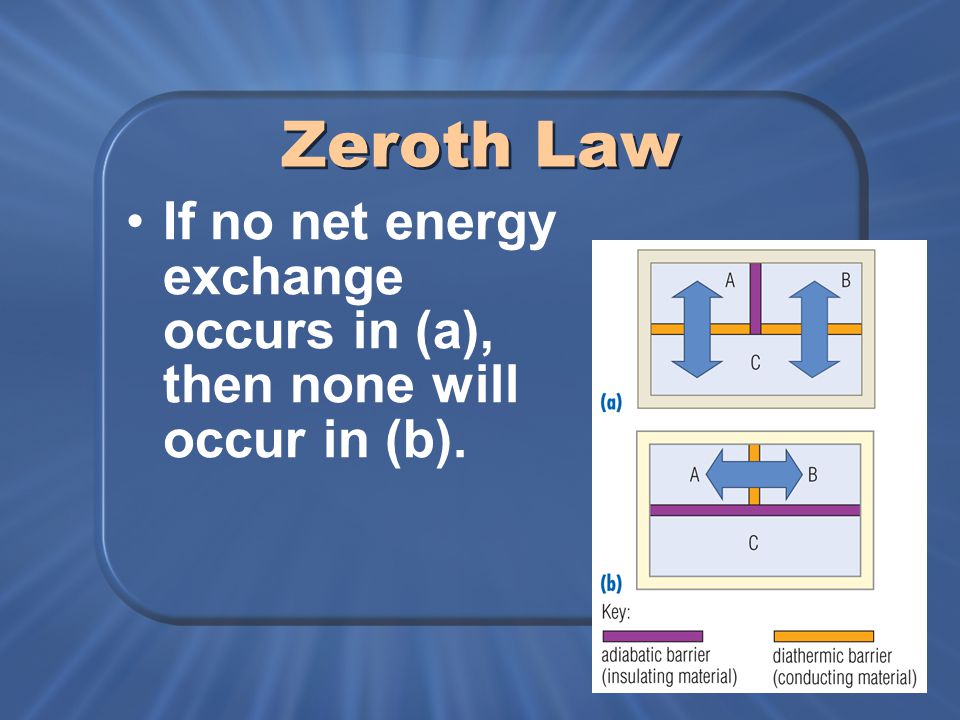 Zeroth Law

• If no net energy exchange occurs in (a), then none will occur in (b).

A
B
C
(a)

A
B
C
(b)

Key:
adiabatic barrier
(insulating material)
diathermic barrier
(conducting material)